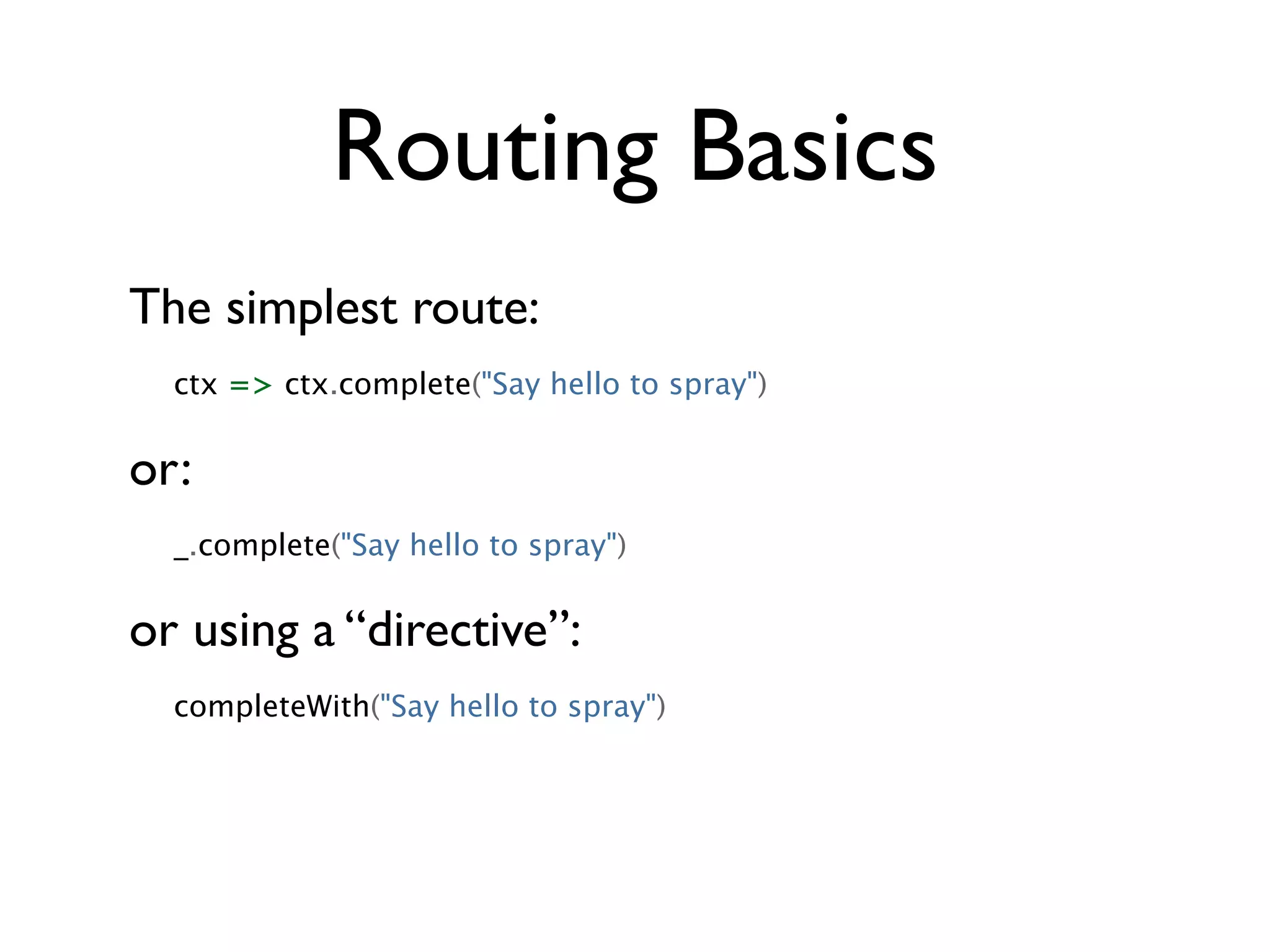 Routing Basics

The simplest route:

ctx => ctx.complete("Say hello to spray")

or:

_.complete("Say hello to spray")

or using a “directive”:

completeWith("Say hello to spray")